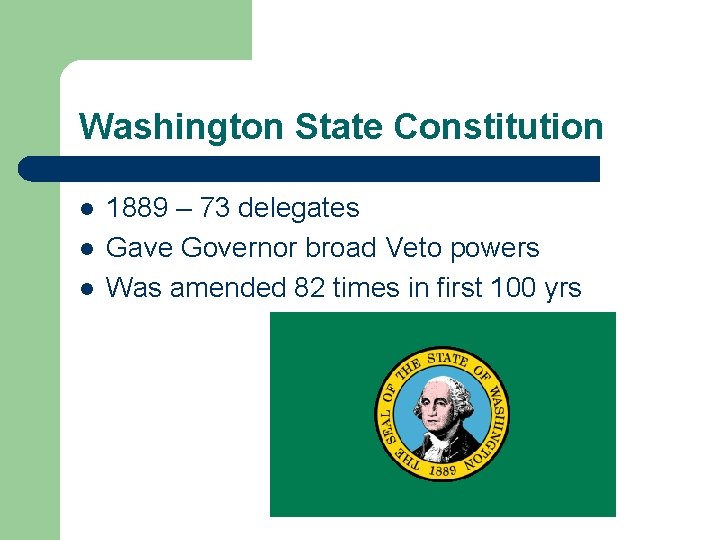 Washington State Constitution

- 1889 – 73 delegates
- Gave Governor broad Veto powers
- Was amended 82 times in first 100 yrs

THE SEAL OF THE STATE OF WASHINGTON 1889